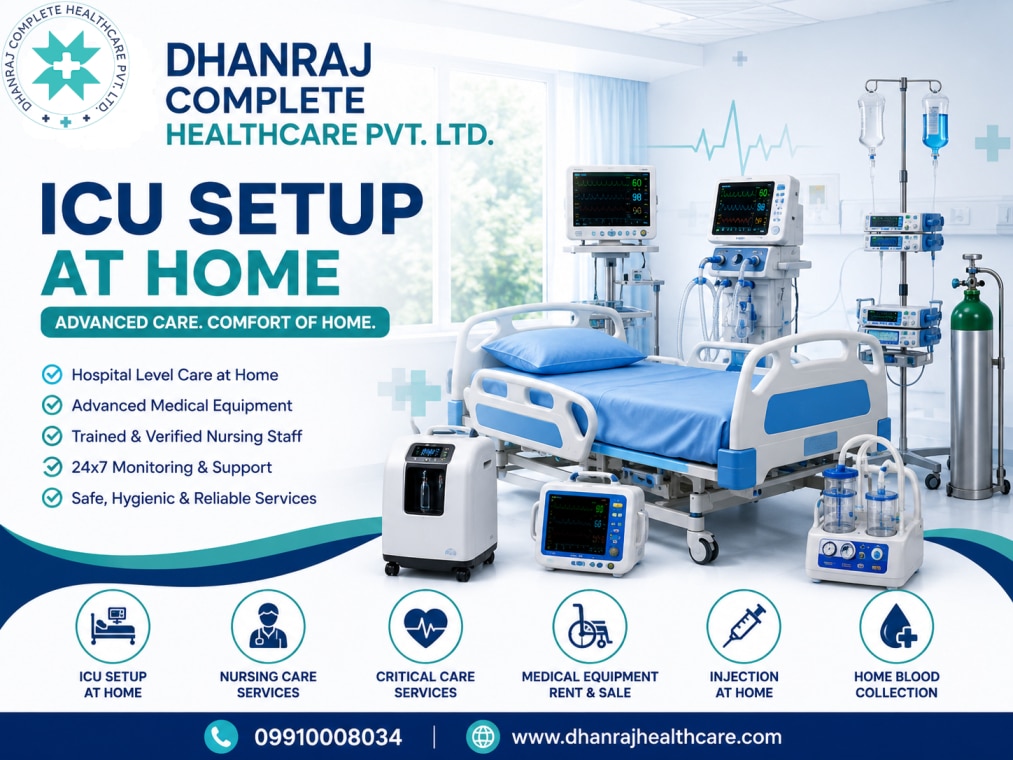 DHANRAJ COMPLETE HEALTHCARE PVT. LTD.

DHANRAJ
COMPLETE
HEALTHCARE PVT. LTD.

ICU SETUP
AT HOME

ADVANCED CARE. COMFORT OF HOME.

Hospital Level Care at Home
Advanced Medical Equipment
Trained & Verified Nursing Staff
24x7 Monitoring & Support
Safe, Hygienic & Reliable Services

ICU SETUP AT HOME
NURSING CARE SERVICES
CRITICAL CARE SERVICES
MEDICAL EQUIPMENT RENT & SALE
INJECTION AT HOME
HOME BLOOD COLLECTION

09910008034 | www.dhanrajhealthcare.com